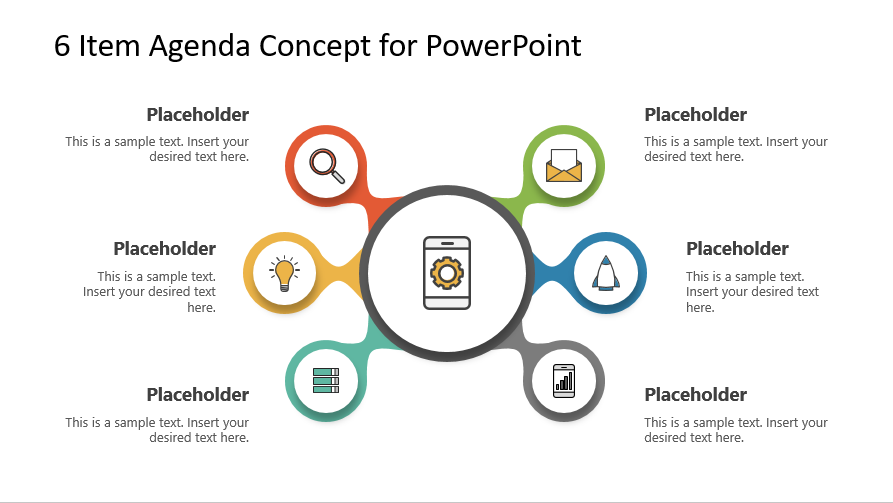 6 Item Agenda Concept for PowerPoint

Placeholder

This is a sample text. Insert your desired text here.

Placeholder

This is a sample text. Insert your desired text here.

Placeholder

This is a sample text. Insert your desired text here.

Placeholder

This is a sample text. Insert your desired text here.

Placeholder

This is a sample text. Insert your desired text here.

Placeholder

This is a sample text. Insert your desired text here.